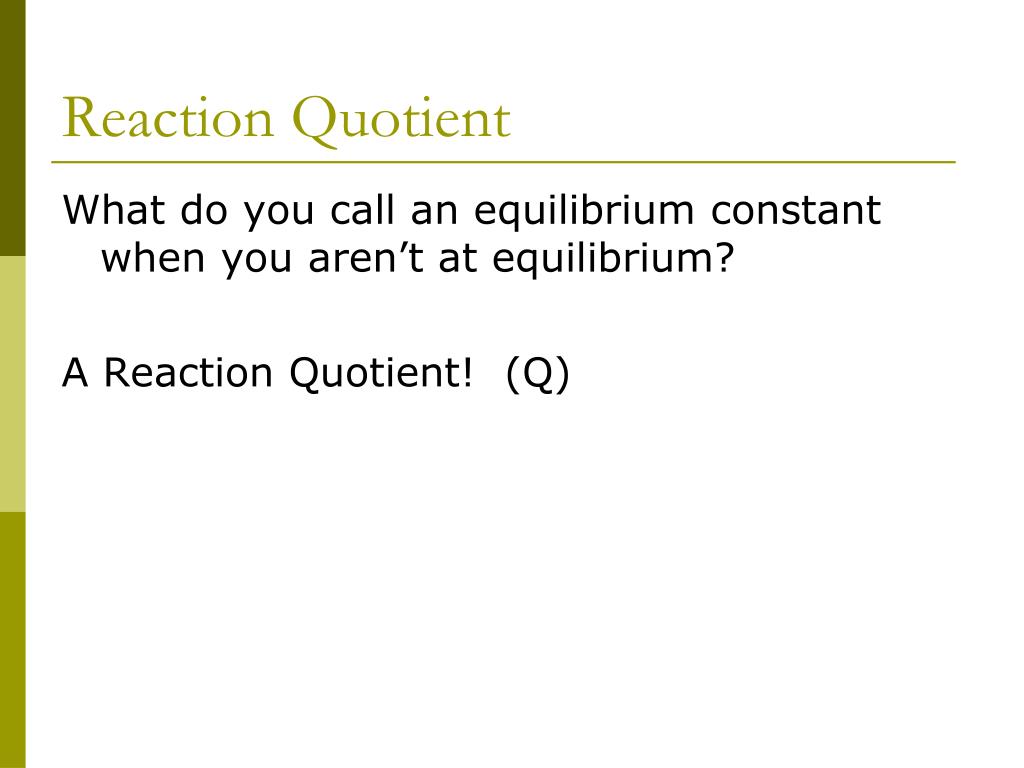 Reaction Quotient

What do you call an equilibrium constant when you aren’t at equilibrium?

A Reaction Quotient!  (Q)